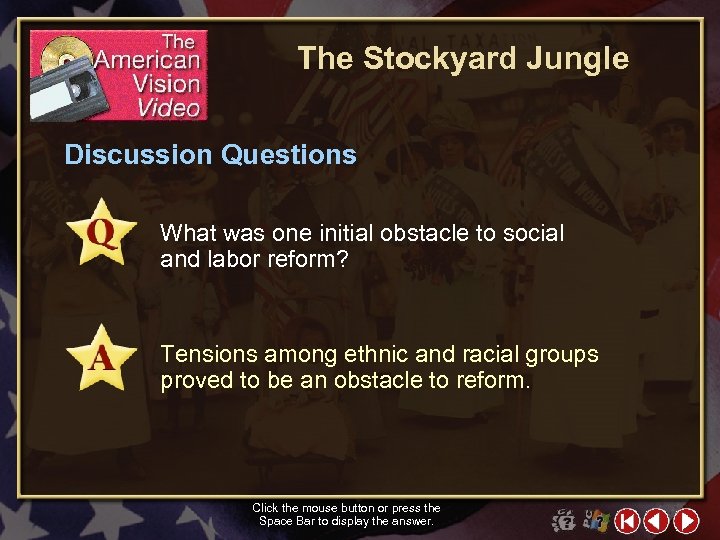 The American Vision Video

The Stockyard Jungle

Discussion Questions

Q

What was one initial obstacle to social and labor reform?

A

Tensions among ethnic and racial groups proved to be an obstacle to reform.

Click the mouse button or press the Space Bar to display the answer.